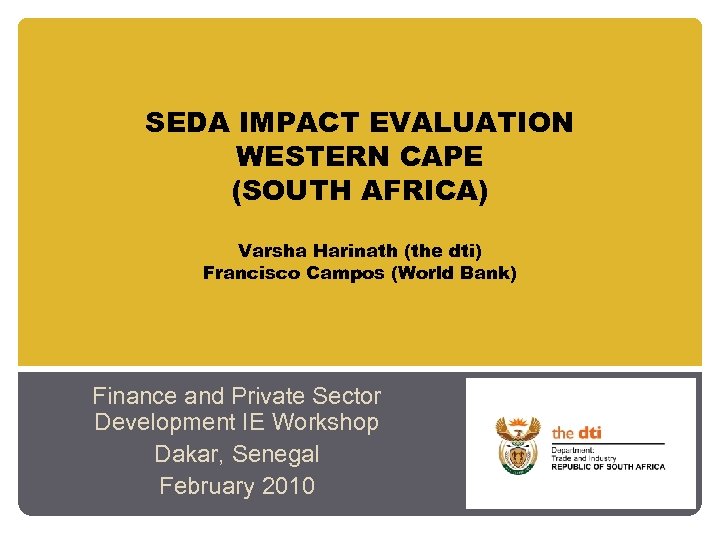 SEDA IMPACT EVALUATION
WESTERN CAPE
(SOUTH AFRICA)

Varsha Harinath (the dti)
Francisco Campos (World Bank)

Finance and Private Sector Development IE Workshop
Dakar, Senegal
February 2010

the dti
Department:
Trade and Industry
REPUBLIC OF SOUTH AFRICA